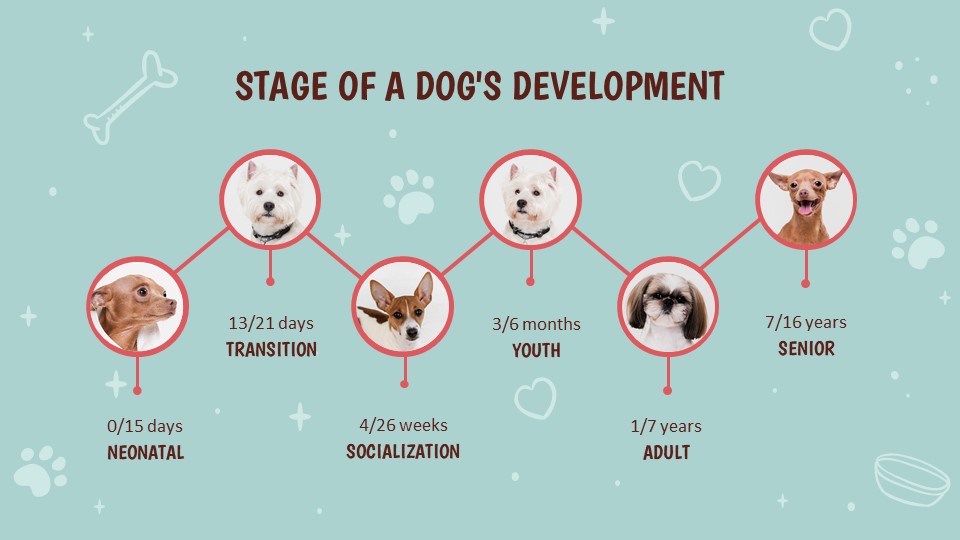 STAGE OF A DOG'S DEVELOPMENT

0/15 days
NEONATAL

13/21 days
TRANSITION

4/26 weeks
SOCIALIZATION

3/6 months
YOUTH

1/7 years
ADULT

7/16 years
SENIOR